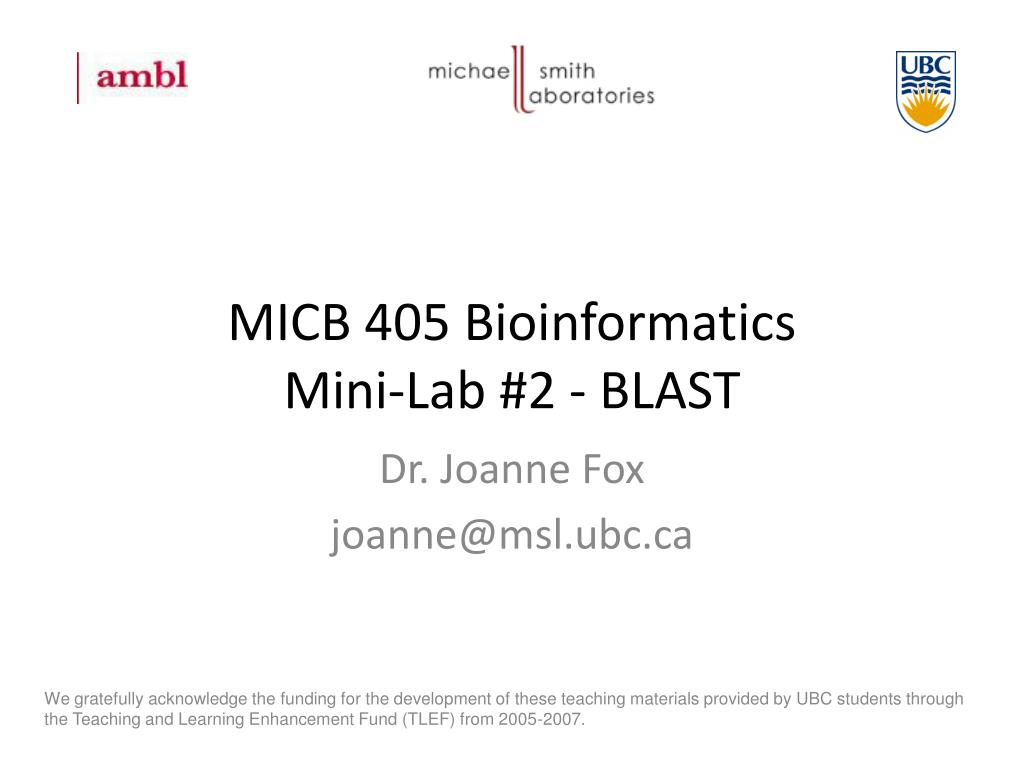 ambl

michael smith laboratories

UBC

MICB 405 Bioinformatics
Mini-Lab #2 - BLAST

Dr. Joanne Fox
joanne@msl.ubc.ca

We gratefully acknowledge the funding for the development of these teaching materials provided by UBC students through the Teaching and Learning Enhancement Fund (TLEF) from 2005-2007.